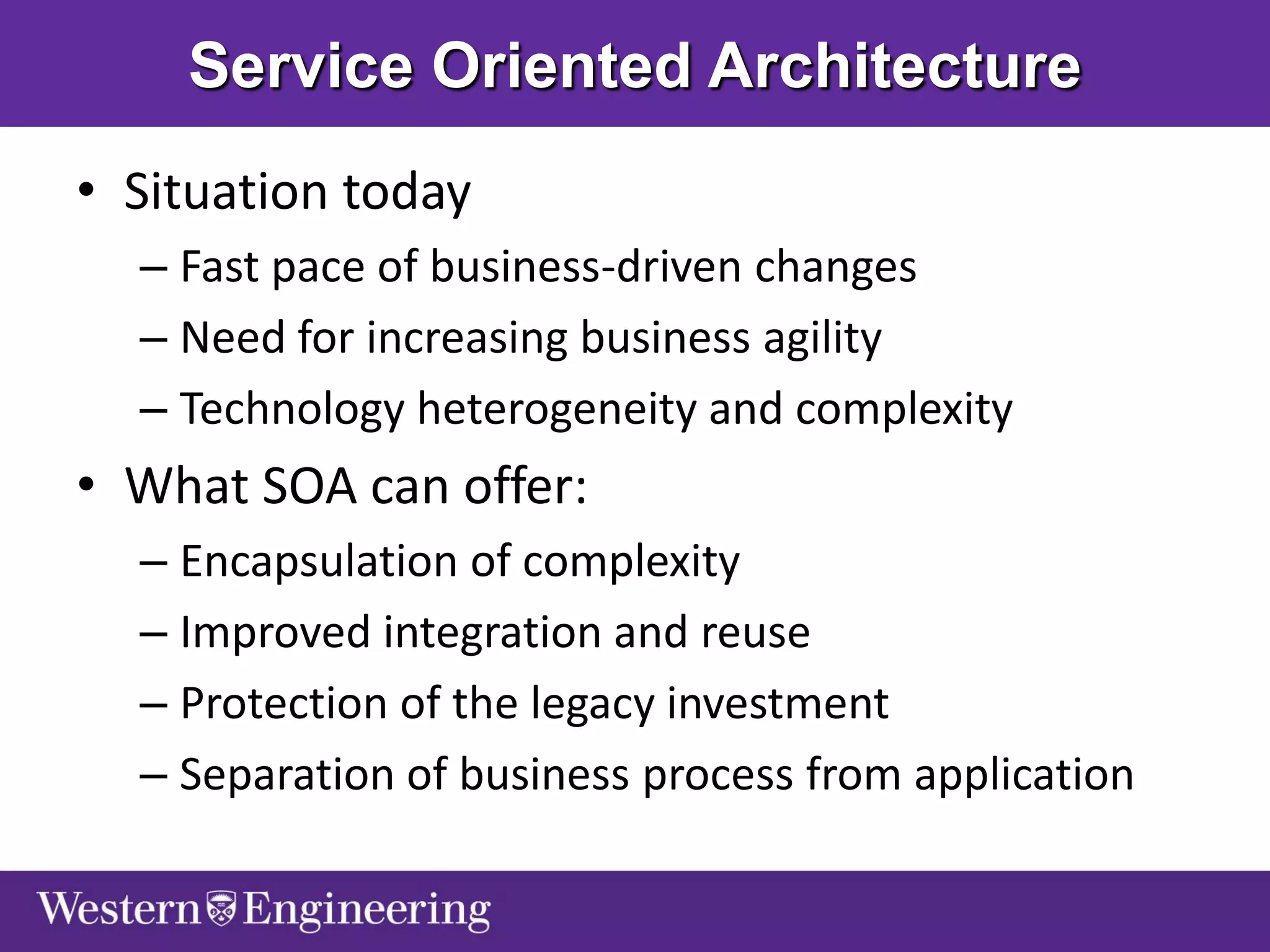 Service Oriented Architecture

• Situation today
– Fast pace of business-driven changes
– Need for increasing business agility
– Technology heterogeneity and complexity

• What SOA can offer:
– Encapsulation of complexity
– Improved integration and reuse
– Protection of the legacy investment
– Separation of business process from application

Western Engineering